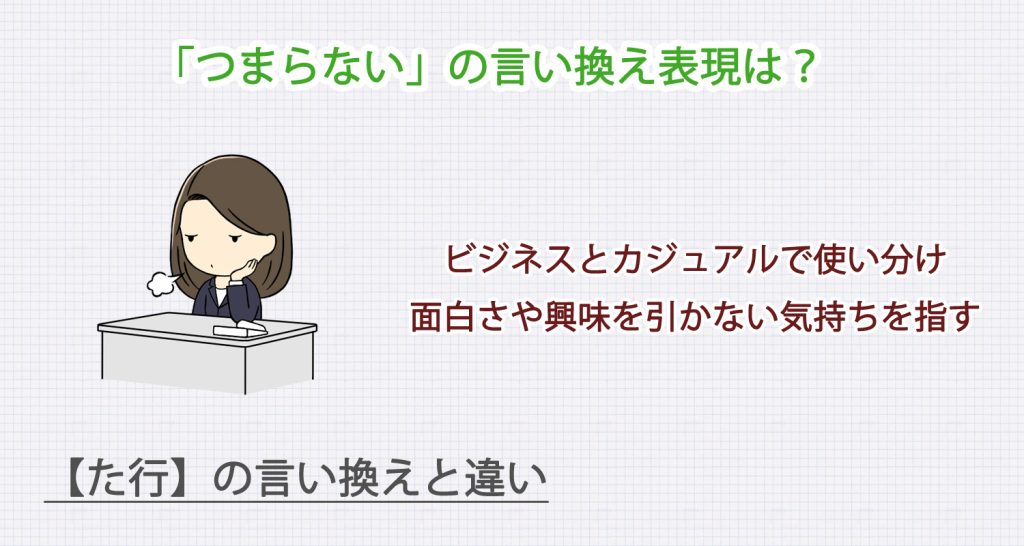 「つまらない」の言い換え表現は？

ビジネスとカジュアルで使い分け
面白さや興味を引かない気持ちを指す

【た行】の言い換えと違い